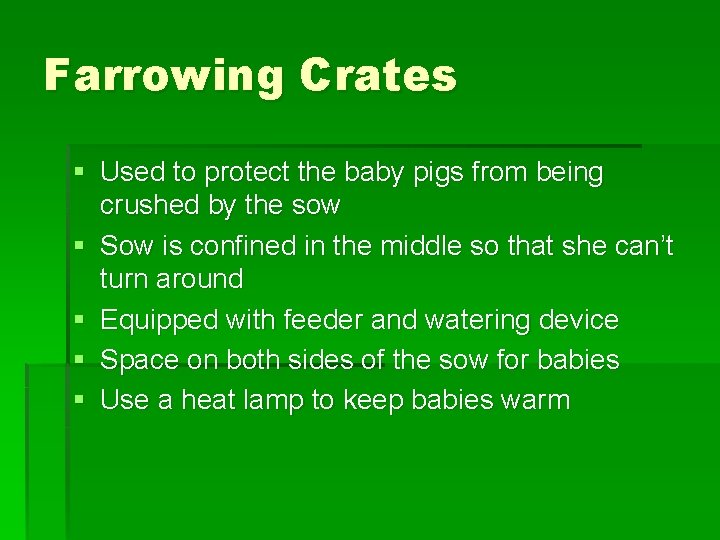 Farrowing Crates

▪ Used to protect the baby pigs from being crushed by the sow
▪ Sow is confined in the middle so that she can’t turn around
▪ Equipped with feeder and watering device
▪ Space on both sides of the sow for babies
▪ Use a heat lamp to keep babies warm